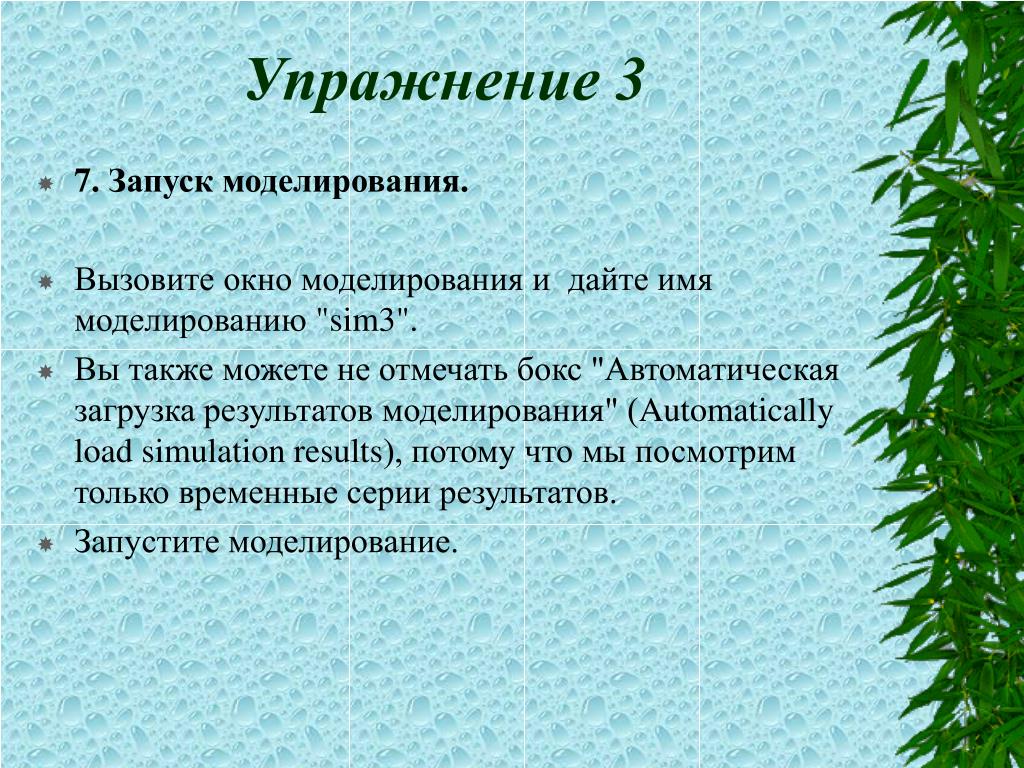 Упражнение 3

7. Запуск моделирования.

Вызовите окно моделирования и  дайте имя моделированию "sim3".

Вы также можете не отмечать бокс "Автоматическая загрузка результатов моделирования" (Automatically load simulation results), потому что мы посмотрим только временные серии результатов.

Запустите моделирование.